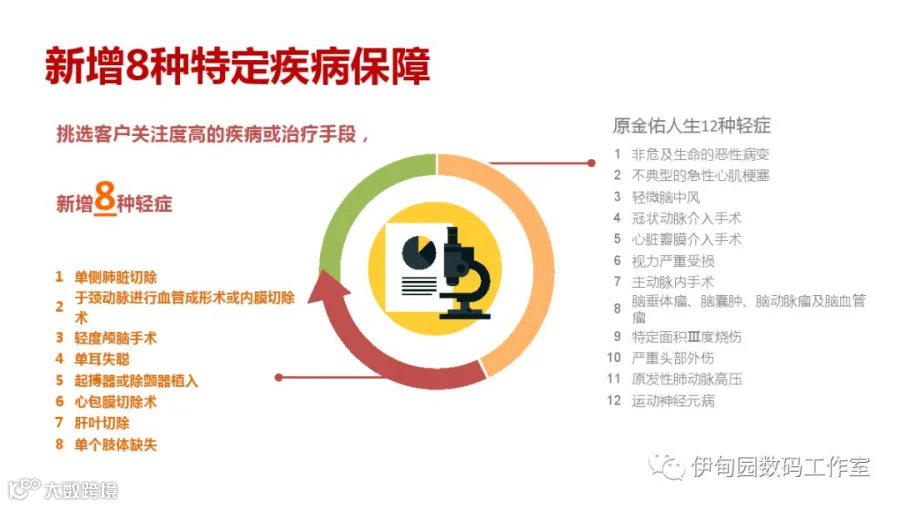 新增8种特定疾病保障

挑选客户关注度高的疾病或治疗手段，

新增8种轻症

1 单侧肺脏切除
2 于颈动脉进行血管成形术或内膜切除术
3 轻度颅脑手术
4 单耳失聪
5 起搏器或除颤器植入
6 心包膜切除术
7 肝叶切除
8 单个肢体缺失

原金佑人生12种轻症

1 非危及生命的恶性病变
2 不典型的急性心肌梗塞
3 轻微脑中风
4 冠状动脉介入手术
5 心脏瓣膜介入手术
6 视力严重受损
7 主动脉内手术
8 脑垂体瘤、脑囊肿、脑动脉瘤及脑血管瘤
9 特定面积Ⅲ度烧伤
10 严重头部外伤
11 原发性肺动脉高压
12 运动神经元病

伊甸园数码工作室

大数跨境